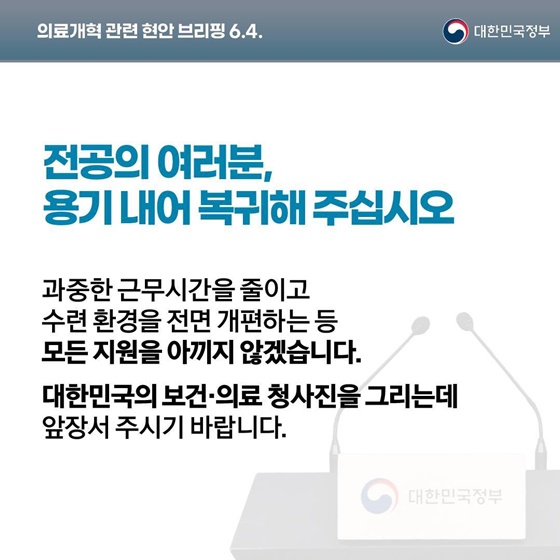 의료개혁 관련 현안 브리핑 6.4.

대한민국정부

전공의 여러분,
용기 내어 복귀해 주십시오

과중한 근무시간을 줄이고
수련 환경을 전면 개편하는 등
모든 지원을 아끼지 않겠습니다.

대한민국의 보건·의료 청사진을 그리는데
앞장서 주시기 바랍니다.

대한민국정부